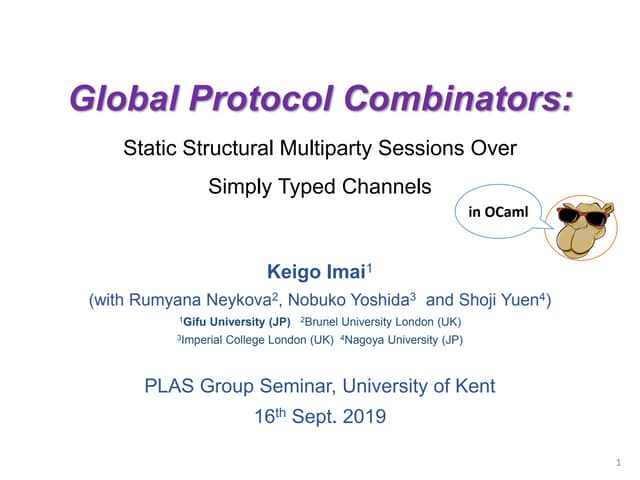 Global Protocol Combinators:

Static Structural Multiparty Sessions Over Simply Typed Channels

in OCaml

Keigo Imai$^1$

(with Rumyana Neykova$^2$, Nobuko Yoshida$^3$ and Shoji Yuen$^4$)

$^1$Gifu University (JP) $^2$Brunel University London (UK)
$^3$Imperial College London (UK) $^4$Nagoya University (JP)

PLAS Group Seminar, University of Kent

16$^{th}$ Sept. 2019

1